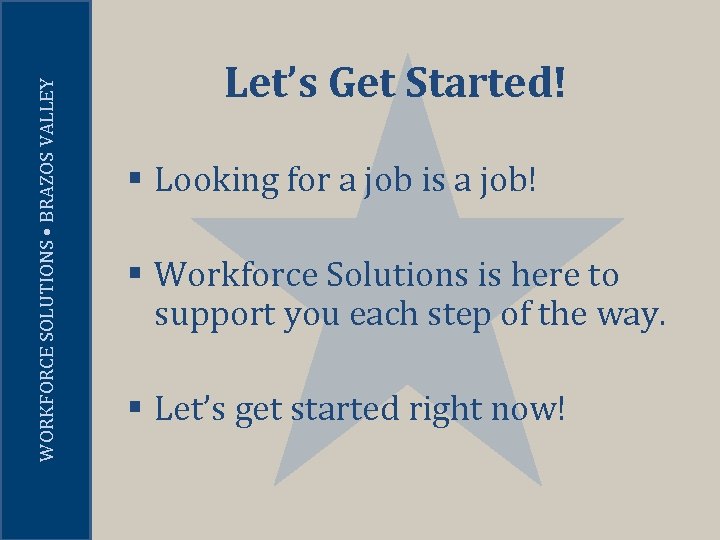 WORKFORCE SOLUTIONS • BRAZOS VALLEY

Let's Get Started!

▪ Looking for a job is a job!

▪ Workforce Solutions is here to support you each step of the way.

▪ Let's get started right now!